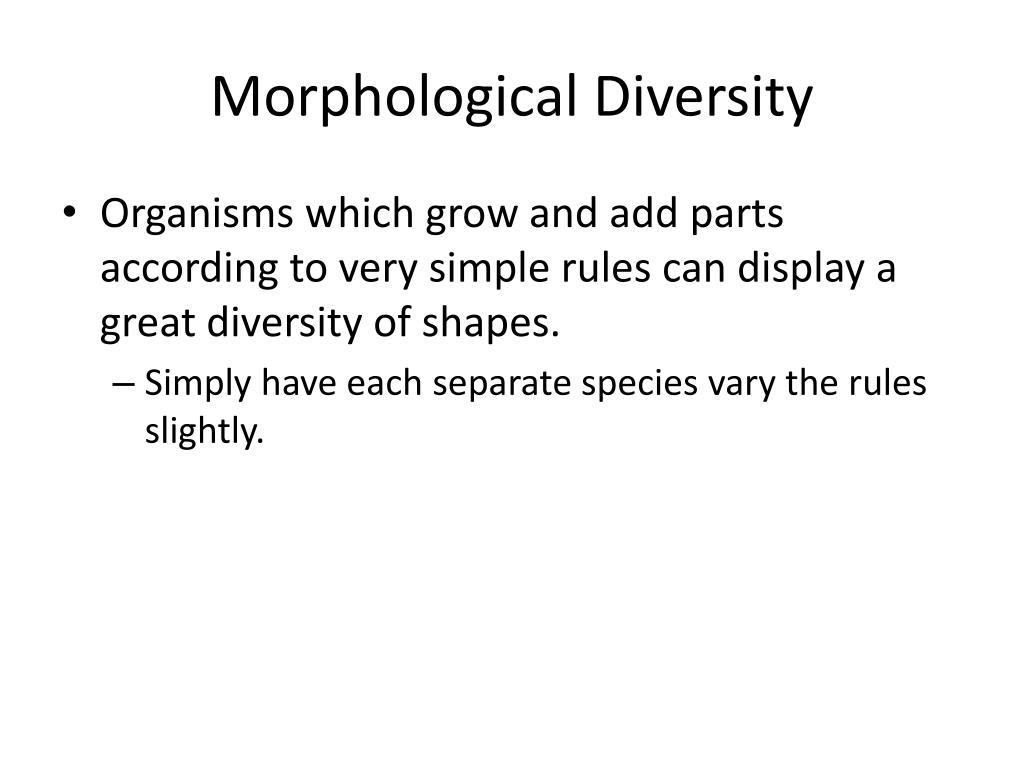 Morphological Diversity

• Organisms which grow and add parts according to very simple rules can display a great diversity of shapes.

– Simply have each separate species vary the rules slightly.